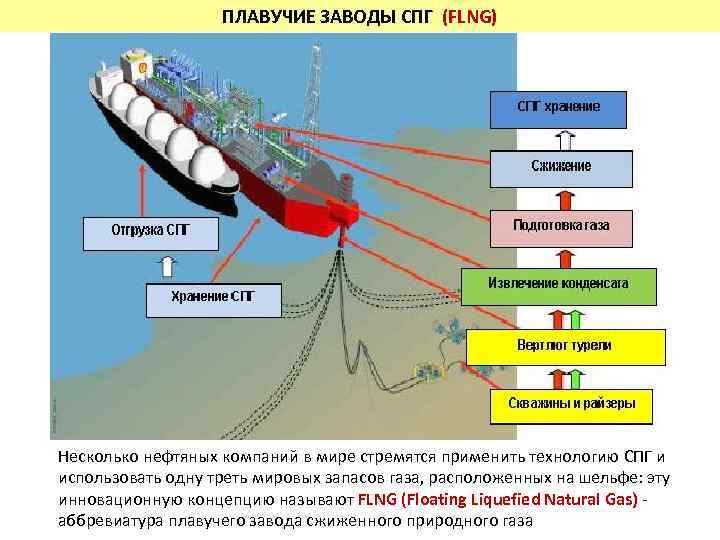 ПЛАВУЧИЕ ЗАВОДЫ СПГ (FLNG)

СПГ хранение

Сжижение

Подготовка газа

Извлечение конденсата

Вертлюг турели

Скважины и райзеры

Отгрузка СПГ

Хранение СПГ

Несколько нефтяных компаний в мире стремятся применить технологию СПГ и использовать одну треть мировых запасов газа, расположенных на шельфе: эту инновационную концепцию называют FLNG (Floating Liquefied Natural Gas) - аббревиатура плавучего завода сжиженного природного газа